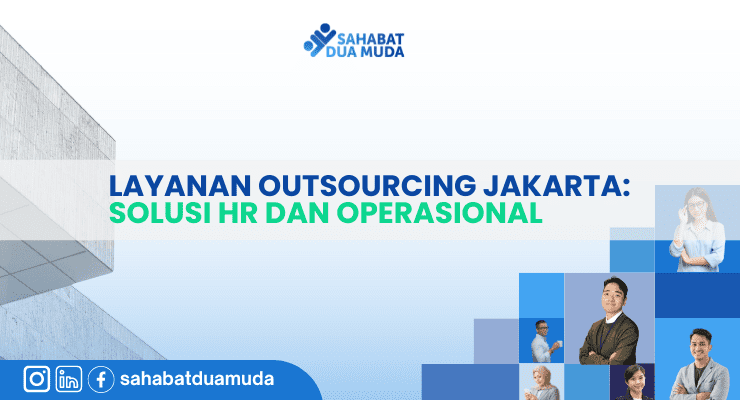 SAHABAT DUA MUDA

LAYANAN OUTSOURCING JAKARTA: SOLUSI HR DAN OPERASIONAL

sahabatduamuda